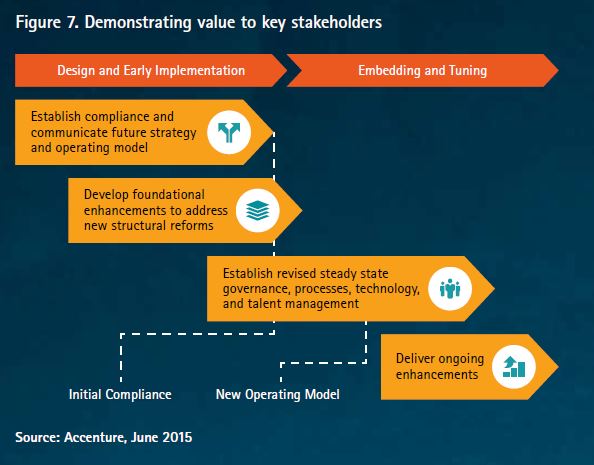 Figure 7. Demonstrating value to key stakeholders

Design and Early Implementation

Embedding and Tuning

Establish compliance and communicate future strategy and operating model

Develop foundational enhancements to address new structural reforms

Establish revised steady state governance, processes, technology, and talent management

Deliver ongoing enhancements

Initial Compliance

New Operating Model

Source: Accenture, June 2015